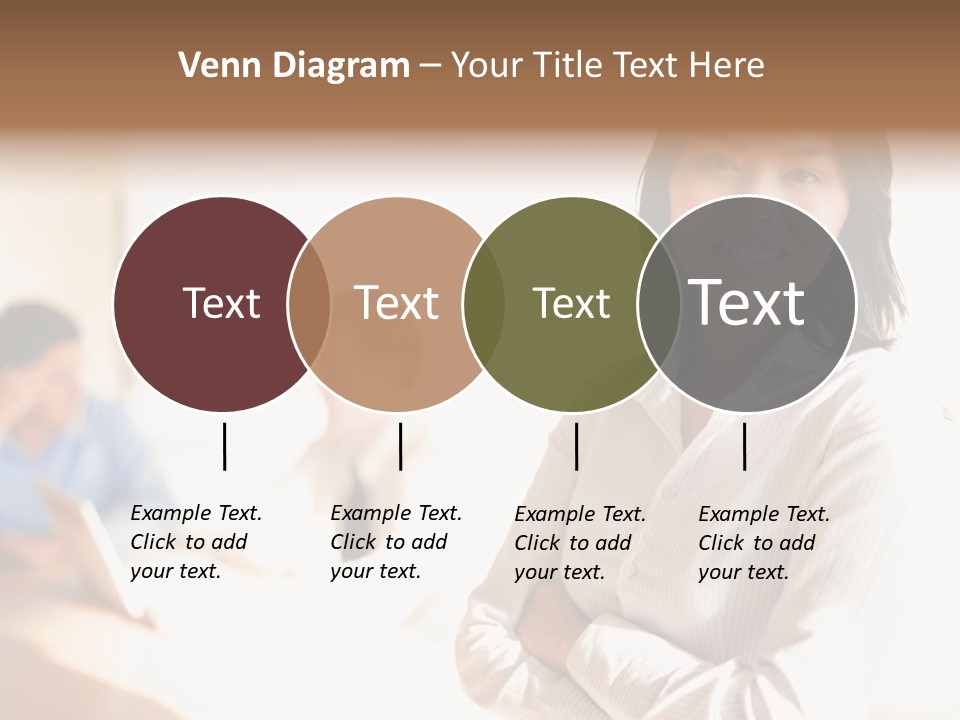 Venn Diagram – Your Title Text Here

Text

Text

Text

Text

Example Text. Click to add your text.

Example Text. Click to add your text.

Example Text. Click to add your text.

Example Text. Click to add your text.